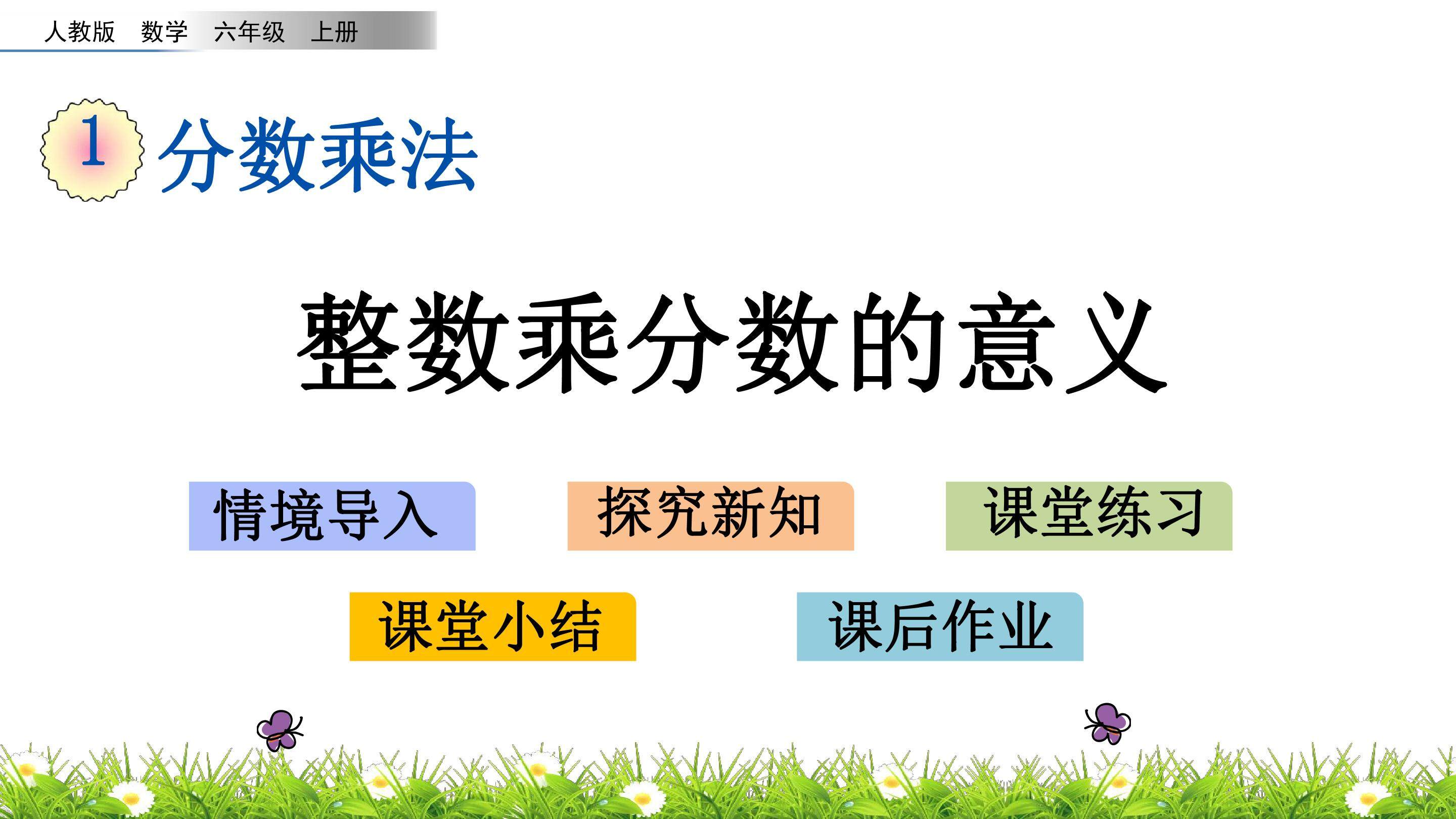 人教版 数学 六年级 上册

1 分数乘法

整数乘分数的意义

情境导入

探究新知

课堂练习

课堂小结

课后作业